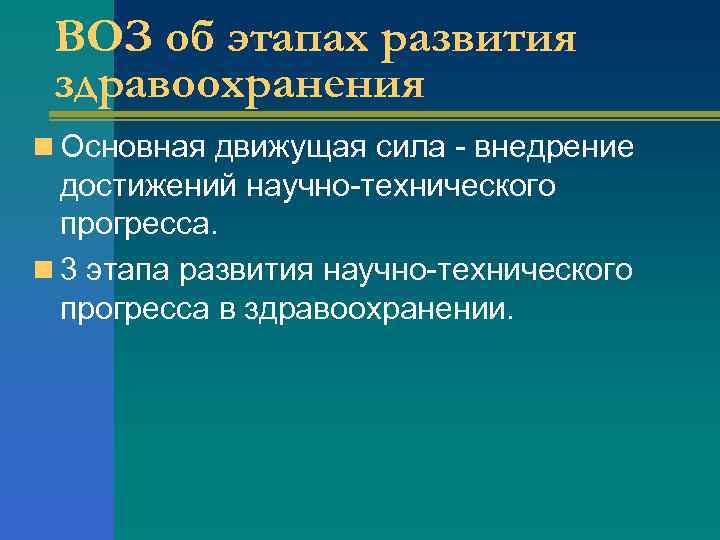 ВОЗ об этапах развития здравоохранения

Основная движущая сила - внедрение достижений научно-технического прогресса.

3 этапа развития научно-технического прогресса в здравоохранении.